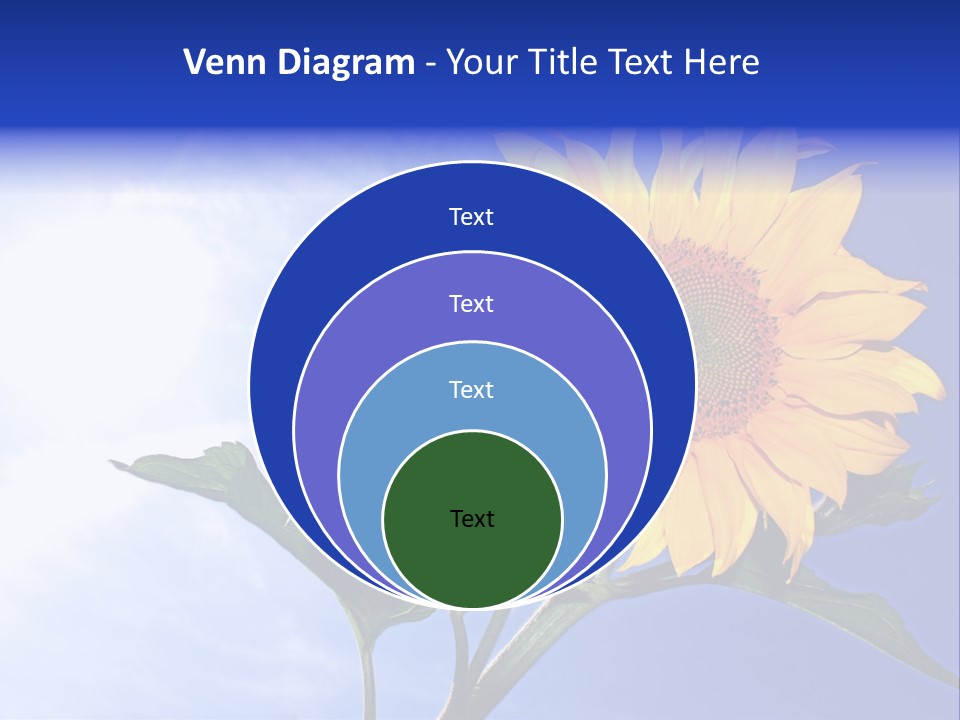 Venn Diagram - Your Title Text Here

Text

Text

Text

Text